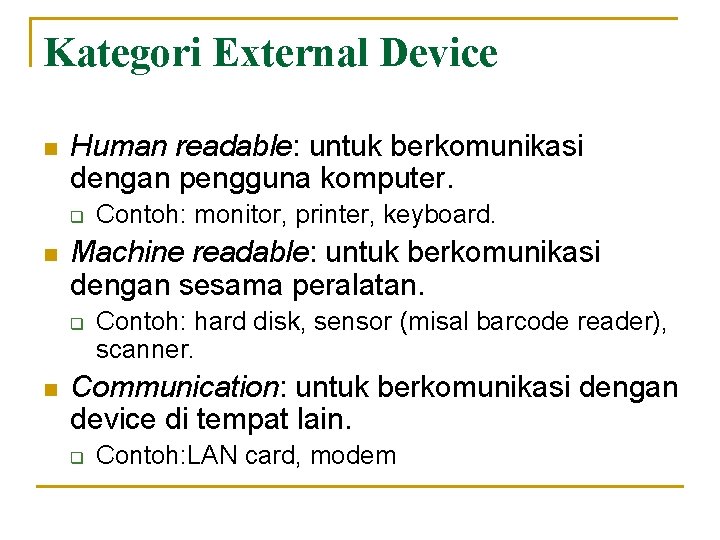 Kategori External Device

Human readable: untuk berkomunikasi dengan pengguna komputer.

Contoh: monitor, printer, keyboard.

Machine readable: untuk berkomunikasi dengan sesama peralatan.

Contoh: hard disk, sensor (misal barcode reader), scanner.

Communication: untuk berkomunikasi dengan device di tempat lain.

Contoh:LAN card, modem